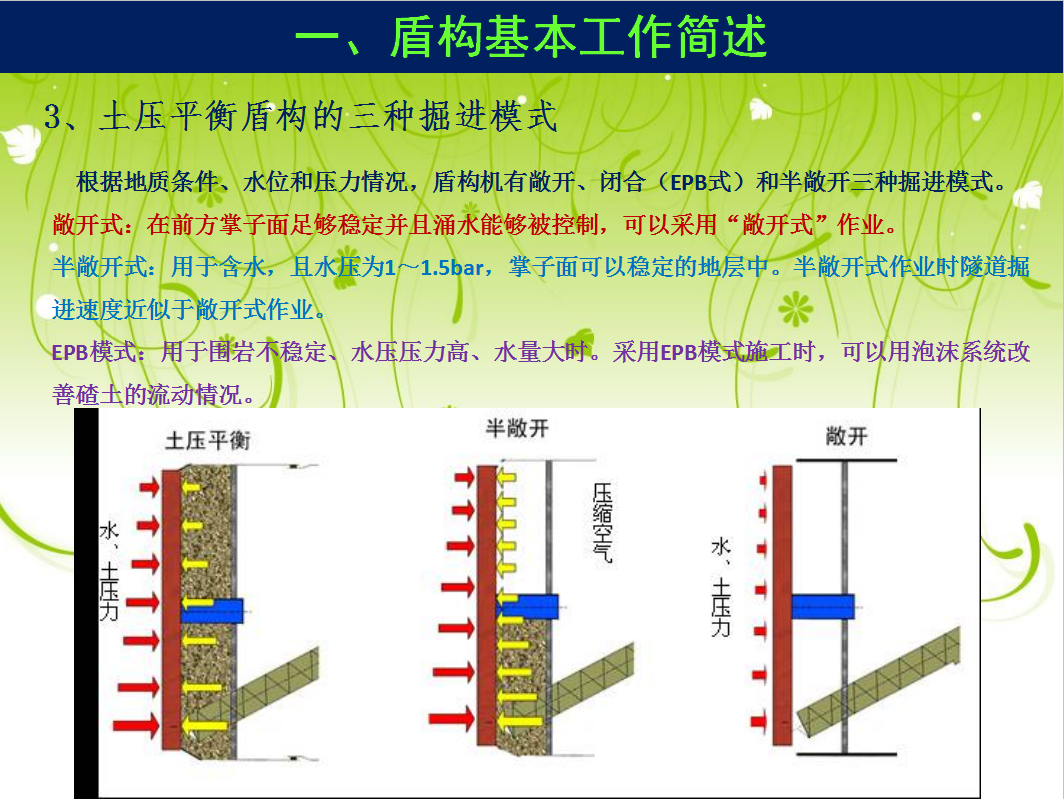 一、盾构基本工作简述

3、土压平衡盾构的三种掘进模式

根据地质条件、水位和压力情况，盾构机有敞开、闭合（EPB式）和半敞开三种掘进模式。

敞开式：在前方掌子面足够稳定并且涌水能够被控制，可以采用“敞开式”作业。

半敞开式：用于含水，且水压为1～1.5bar，掌子面可以稳定的地层中。半敞开式作业时隧道掘进速度近似于敞开式作业。

EPB模式：用于围岩不稳定、水压压力高、水量大时。采用EPB模式施工时，可以用泡沫系统改善碴土的流动情况。

土压平衡

水、土压力

半敞开

压缩空气

敞开

水、土压力